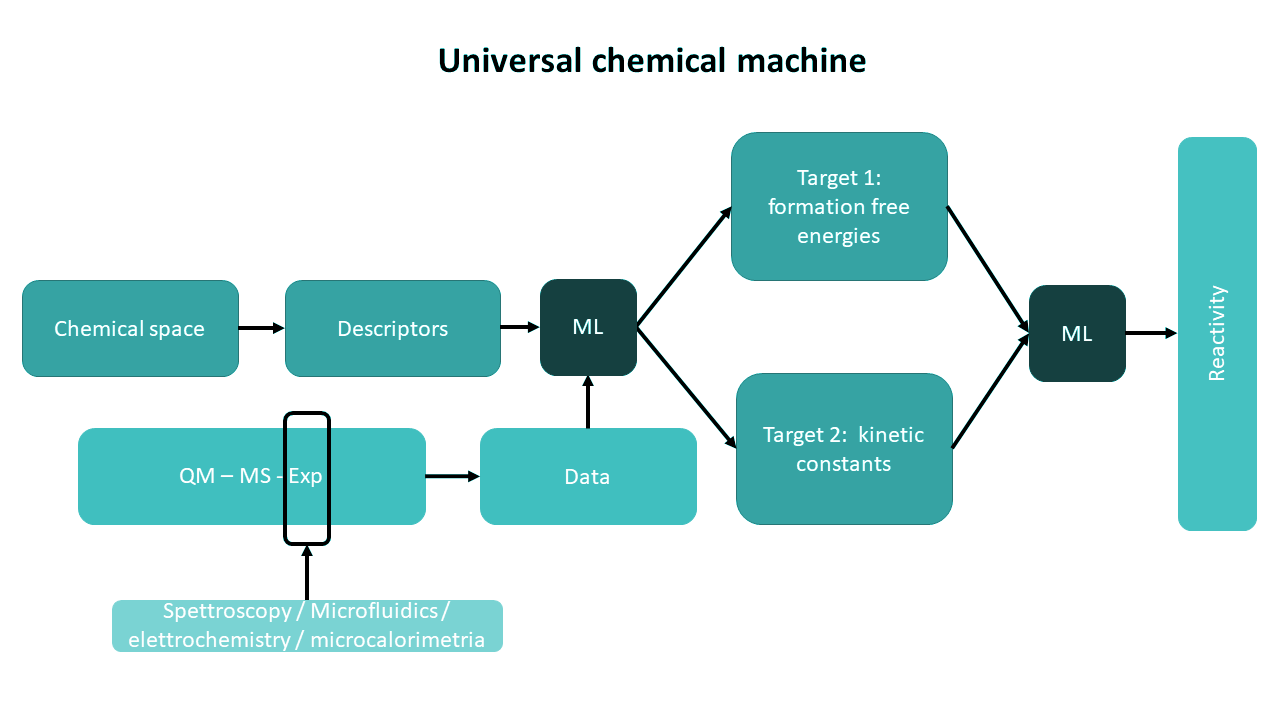 Universal chemical machine

Chemical space

Descriptors

ML

Target 1: formation free energies

Target 2: kinetic constants

ML

Reactivity

QM – MS - Exp

Data

Spettroscopy / Microfluidics / elettrochemistry / microcalorimetria